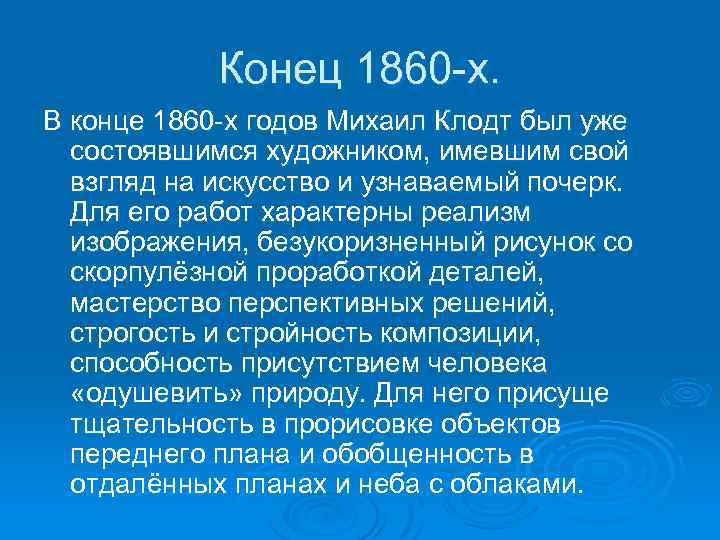 Конец 1860-х.

В конце 1860-х годов Михаил Клодт был уже состоявшимся художником, имевшим свой взгляд на искусство и узнаваемый почерк. Для его работ характерны реализм изображения, безукоризненный рисунок со скорпулёзной проработкой деталей, мастерство перспективных решений, строгость и стройность композиции, способность присутствием человека «одушевить» природу. Для него присуще тщательность в прорисовке объектов переднего плана и обобщенность в отдалённых планах и неба с облаками.